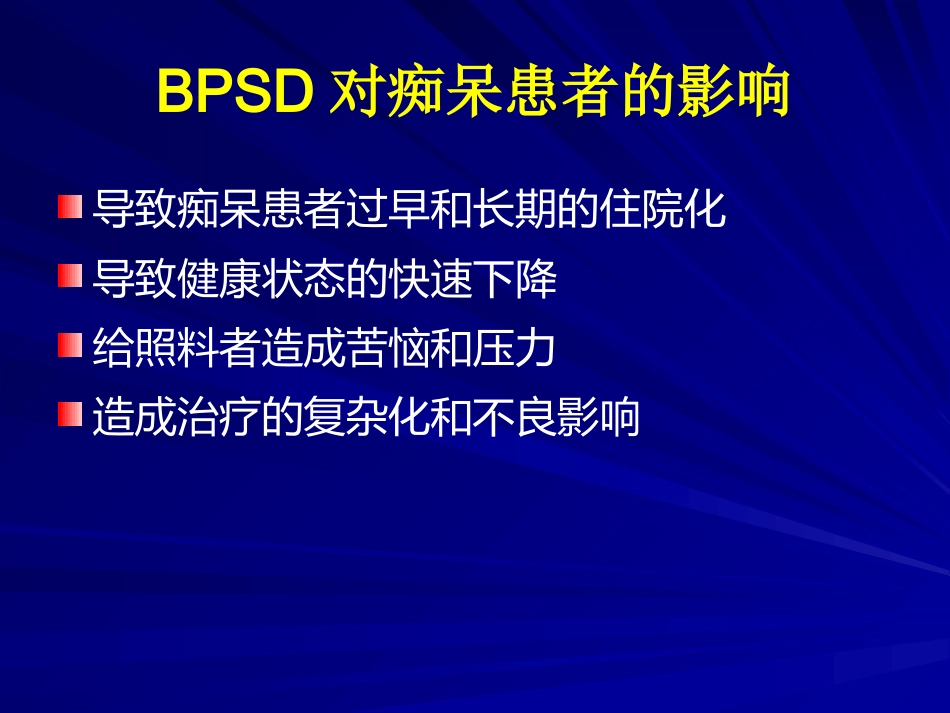 BPSD 对痴呆患者的影响

导致痴呆患者过早和长期的住院化

导致健康状态的快速下降

给照料者造成苦恼和压力

造成治疗的复杂化和不良影响